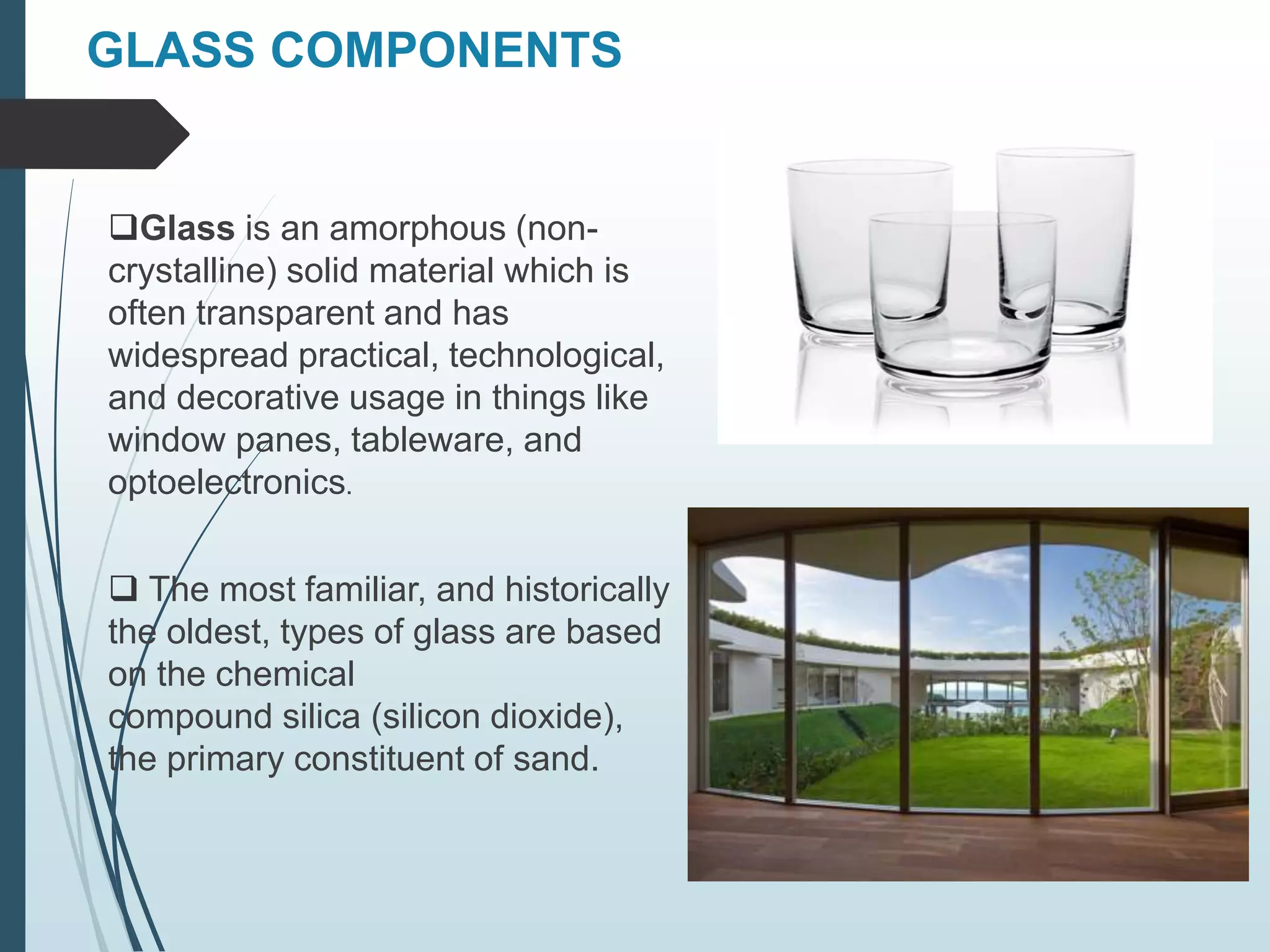 GLASS COMPONENTS

❑Glass is an amorphous (non-crystalline) solid material which is often transparent and has widespread practical, technological, and decorative usage in things like window panes, tableware, and optoelectronics.

❑ The most familiar, and historically the oldest, types of glass are based on the chemical compound silica (silicon dioxide), the primary constituent of sand.